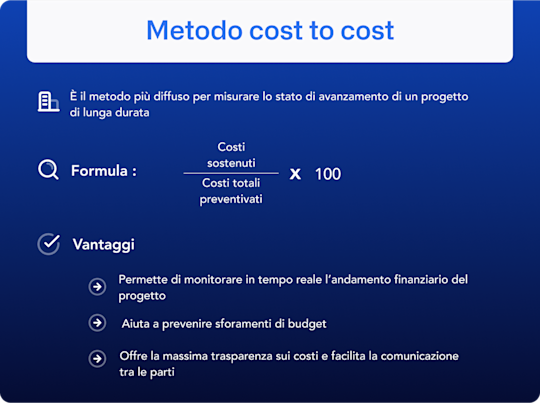 Metodo cost to cost

È il metodo più diffuso per misurare lo stato di avanzamento di un progetto di lunga durata

Formula : $\frac{\text{Costi sostenuti}}{\text{Costi totali preventivati}} \times 100$

Vantaggi

Permette di monitorare in tempo reale l'andamento finanziario del progetto

Aiuta a prevenire sforamenti di budget

Offre la massima trasparenza sui costi e facilita la comunicazione tra le parti